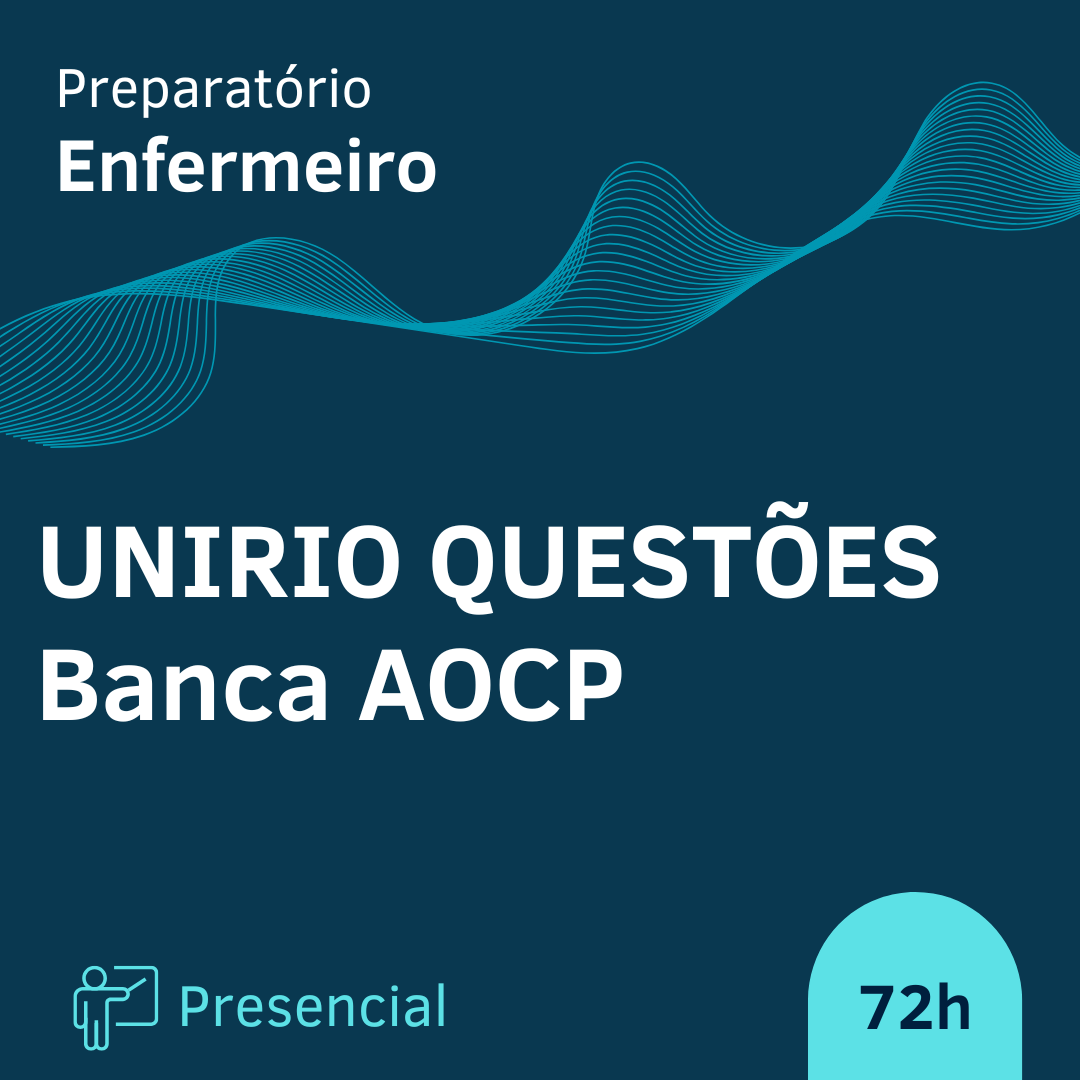 Preparatório
Enfermeiro

UNIRIO QUESTÕES
Banca AOCP

Presencial

72h